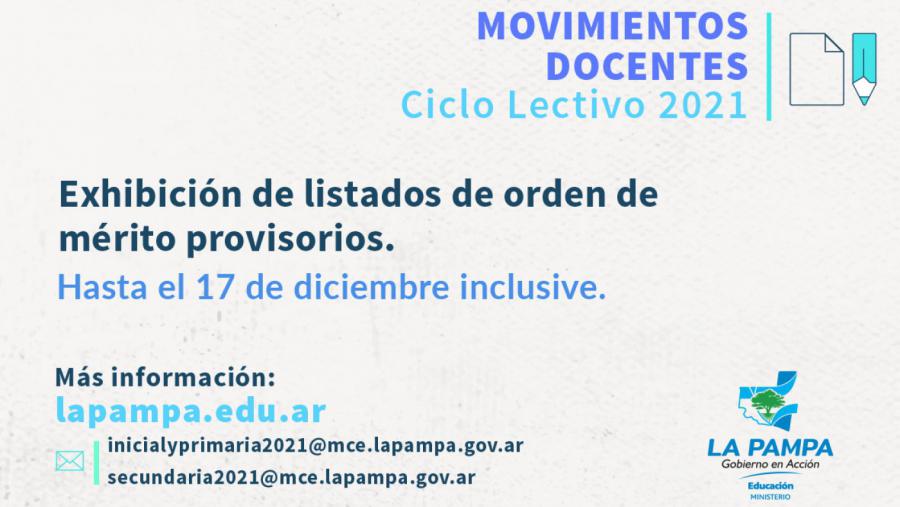 MOVIMIENTOS DOCENTES
Ciclo Lectivo 2021

Exhibición de listados de orden de mérito provisorios.

Hasta el 17 de diciembre inclusive.

Más información:
lapampa.edu.ar

inicialyprimaria2021@mce.lapampa.gov.ar
secundaria2021@mce.lapampa.gov.ar

LA PAMPA
Gobierno en Acción
Educación
MINISTERIO